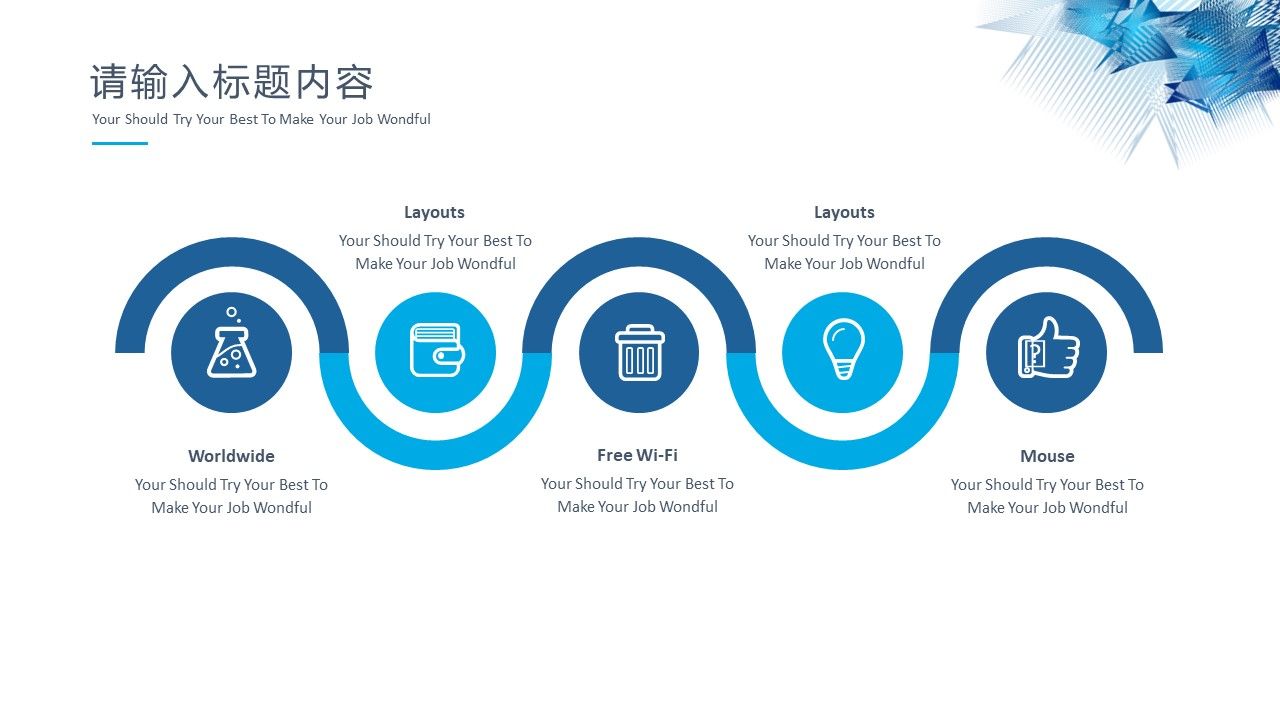 请输入标题内容
Your Should Try Your Best To Make Your Job Wondful

Layouts
Your Should Try Your Best To Make Your Job Wondful

Layouts
Your Should Try Your Best To Make Your Job Wondful

Worldwide
Your Should Try Your Best To Make Your Job Wondful

Free Wi-Fi
Your Should Try Your Best To Make Your Job Wondful

Mouse
Your Should Try Your Best To Make Your Job Wondful